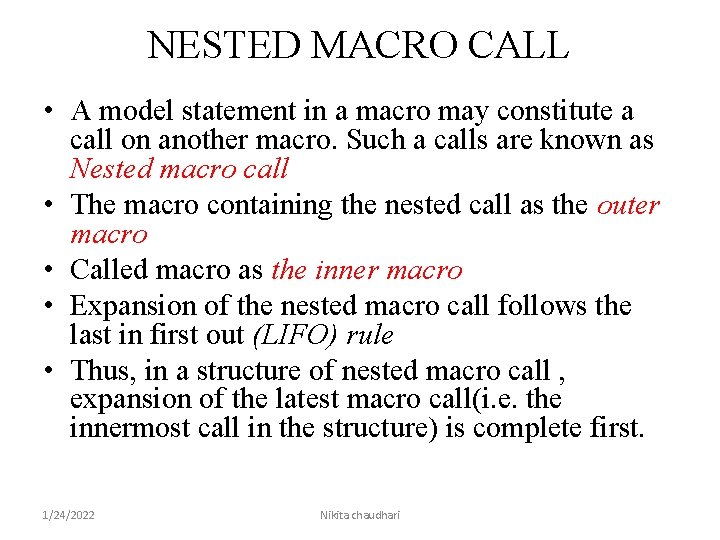 NESTED MACRO CALL

• A model statement in a macro may constitute a call on another macro. Such a calls are known as Nested macro call

• The macro containing the nested call as the outer macro

• Called macro as the inner macro

• Expansion of the nested macro call follows the last in first out (LIFO) rule

• Thus, in a structure of nested macro call , expansion of the latest macro call(i.e. the innermost call in the structure) is complete first.

1/24/2022

Nikita chaudhari